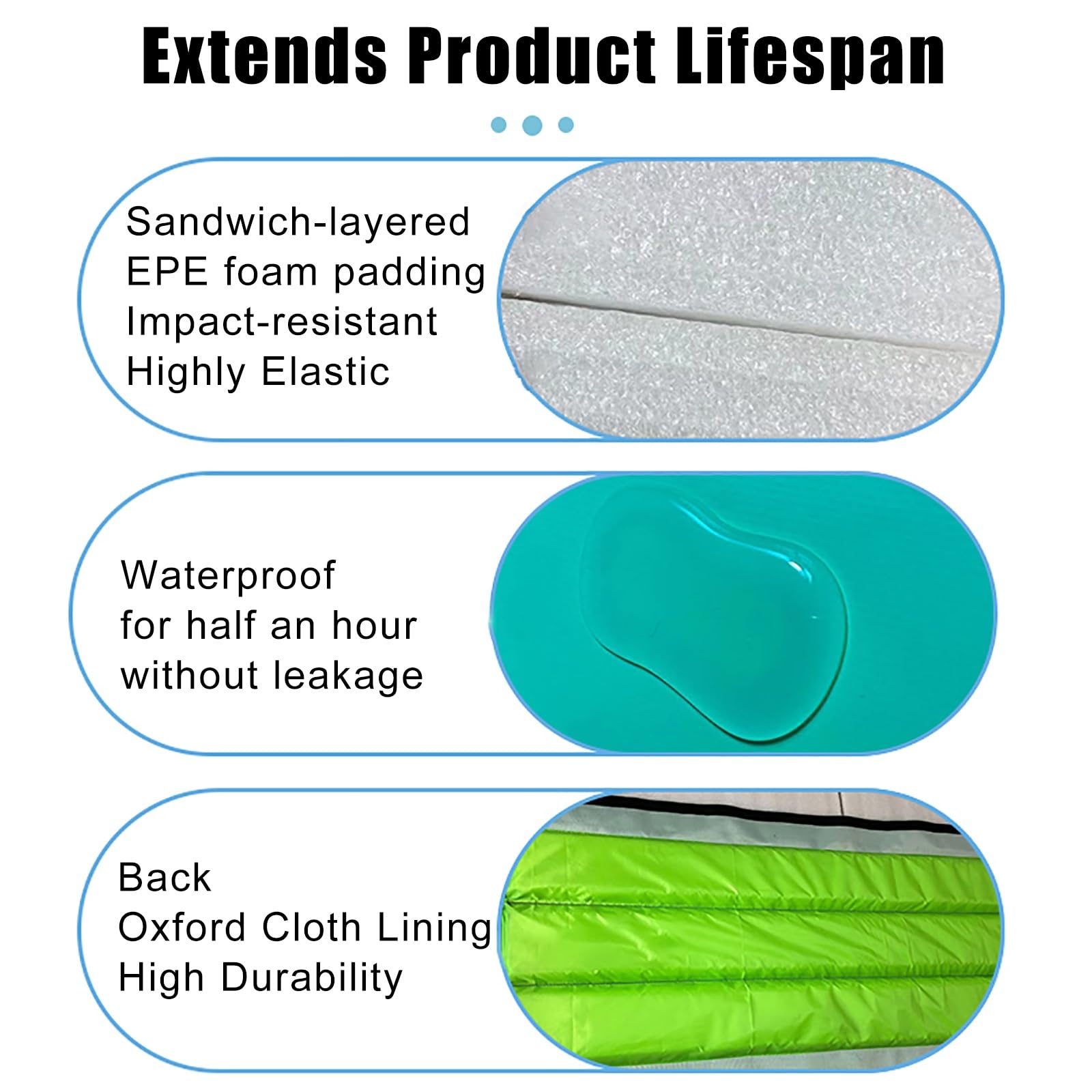 Extends Product Lifespan

Sandwich-layered
EPE foam padding
Impact-resistant
Highly Elastic

Waterproof
for half an hour
without leakage

Back
Oxford Cloth Lining
High Durability